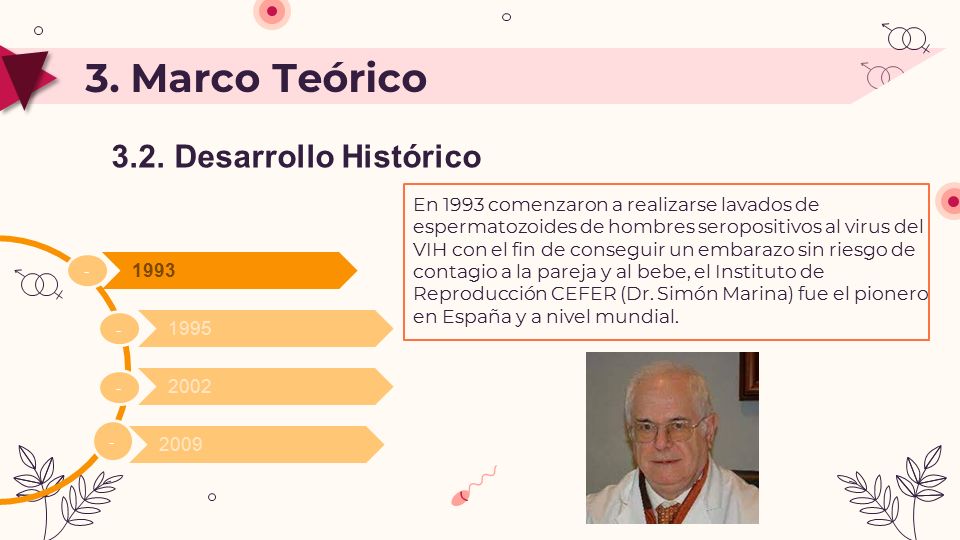 3. Marco Teórico

3.2. Desarrollo Histórico

- 1993

- 1995

- 2002

- 2009

En 1993 comenzaron a realizarse lavados de espermatozoides de hombres seropositivos al virus del VIH con el fin de conseguir un embarazo sin riesgo de contagio a la pareja y al bebe, el Instituto de Reproducción CEFER (Dr. Simón Marina) fue el pionero en España y a nivel mundial.